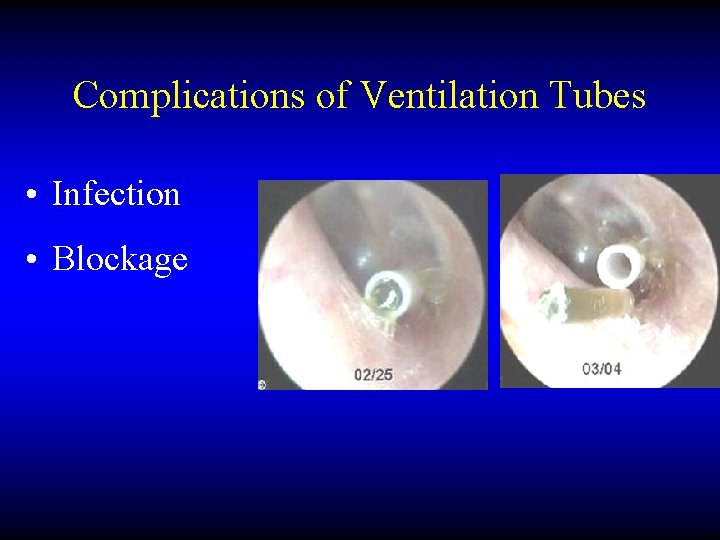 Complications of Ventilation Tubes

• Infection
• Blockage

02/25

03/04